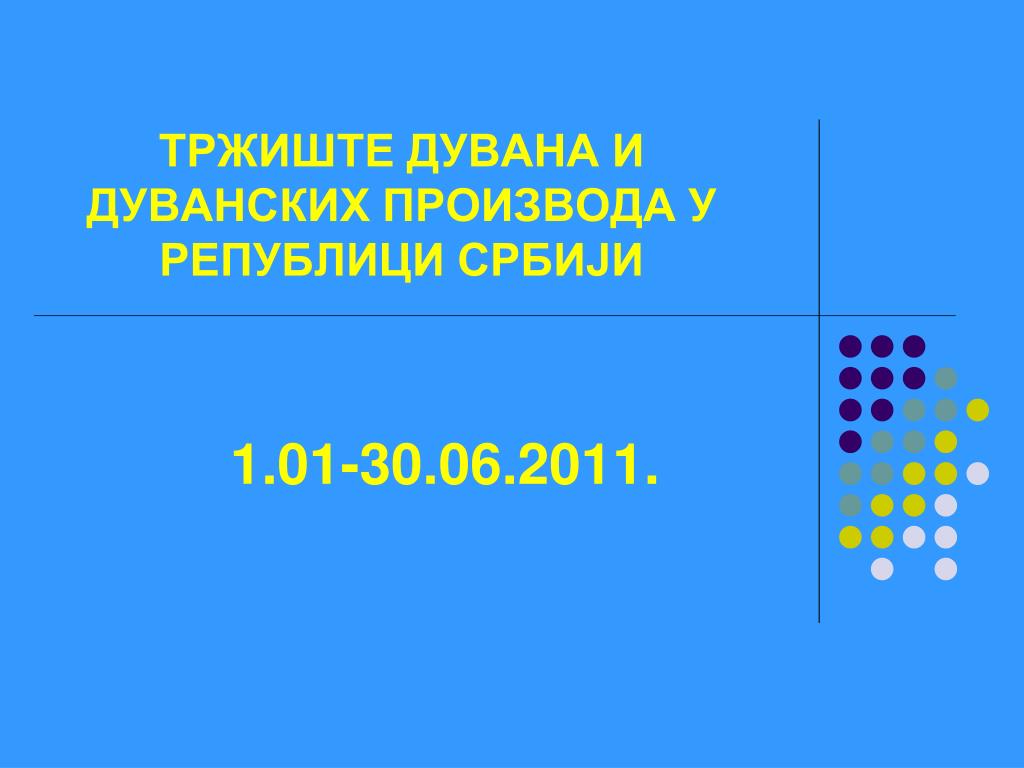 ТРЖИШТЕ ДУВАНА И ДУВАНСКИХ ПРОИЗВОДА У РЕПУБЛИЦИ СРБИЈИ

1.01-30.06.2011.